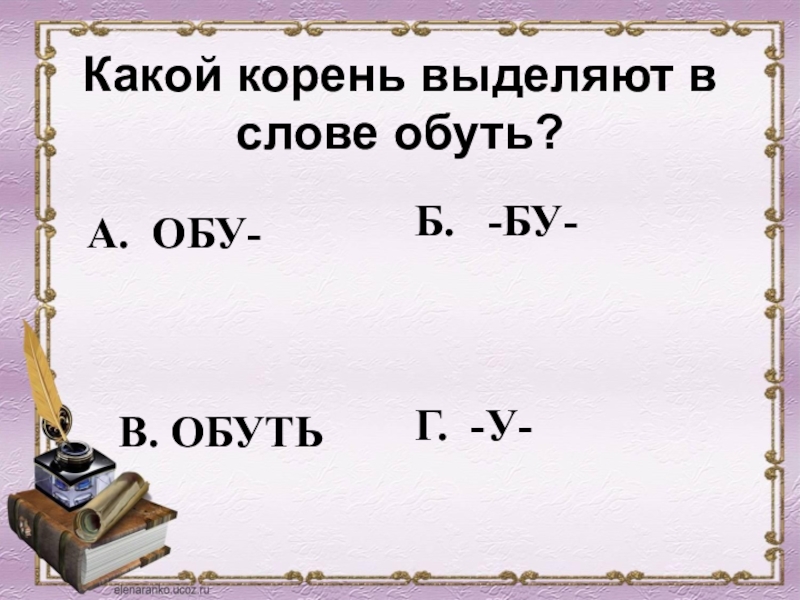 Какой корень выделяют в слове обуть?

А. ОБУ-

Б. -БУ-

В. ОБУТЬ

Г. -У-

elenaranko.ucoz.ru